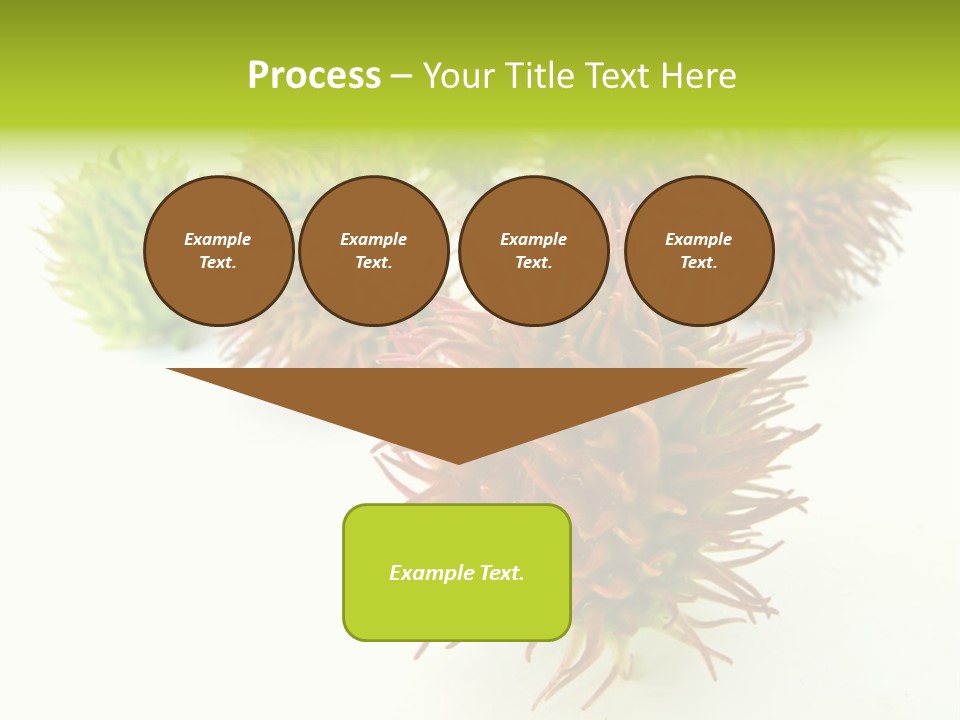 Process – Your Title Text Here

Example Text.

Example Text.

Example Text.

Example Text.

Example Text.